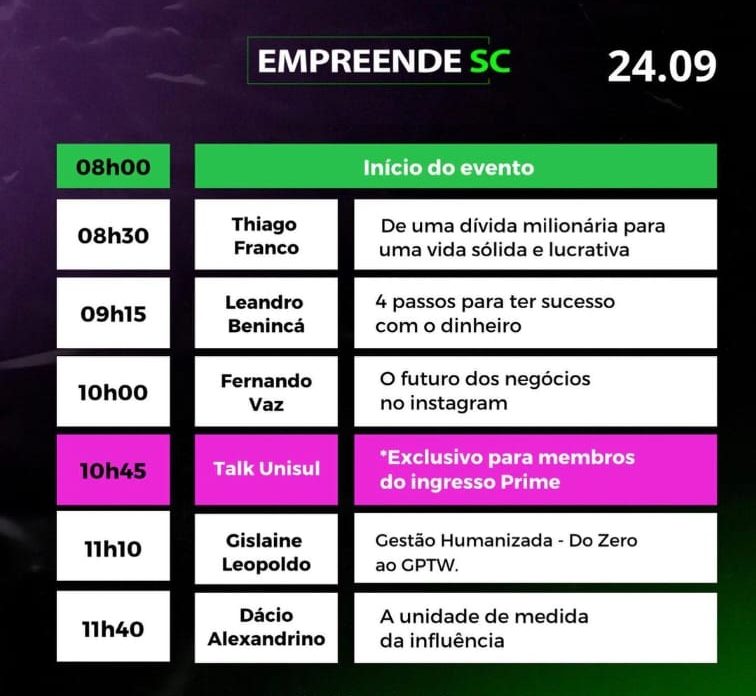 EMPREENDE SC

24.09

| 08h00 | Início do evento | |
|---|---|---|
| 08h30 | Thiago Franco | De uma dívida milionária para uma vida sólida e lucrativa |
| 09h15 | Leandro Benincá | 4 passos para ter sucesso com o dinheiro |
| 10h00 | Fernando Vaz | O futuro dos negócios no instagram |
| 10h45 | Talk Unisul | *Exclusivo para membros do ingresso Prime |
| 11h10 | Gislaine Leopoldo | Gestão Humanizada - Do Zero ao GPTW. |
| 11h40 | Dácio Alexandrino | A unidade de medida da influência |